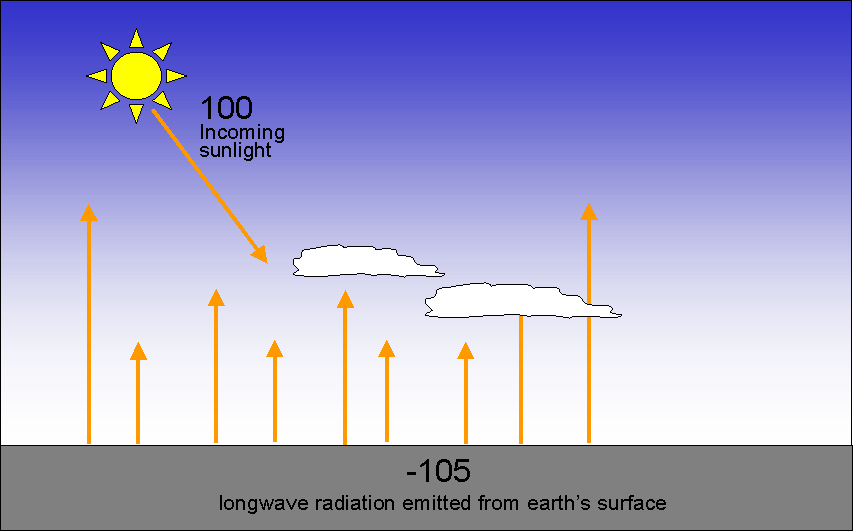 100
Incoming sunlight

-105
longwave radiation emitted from earth's surface